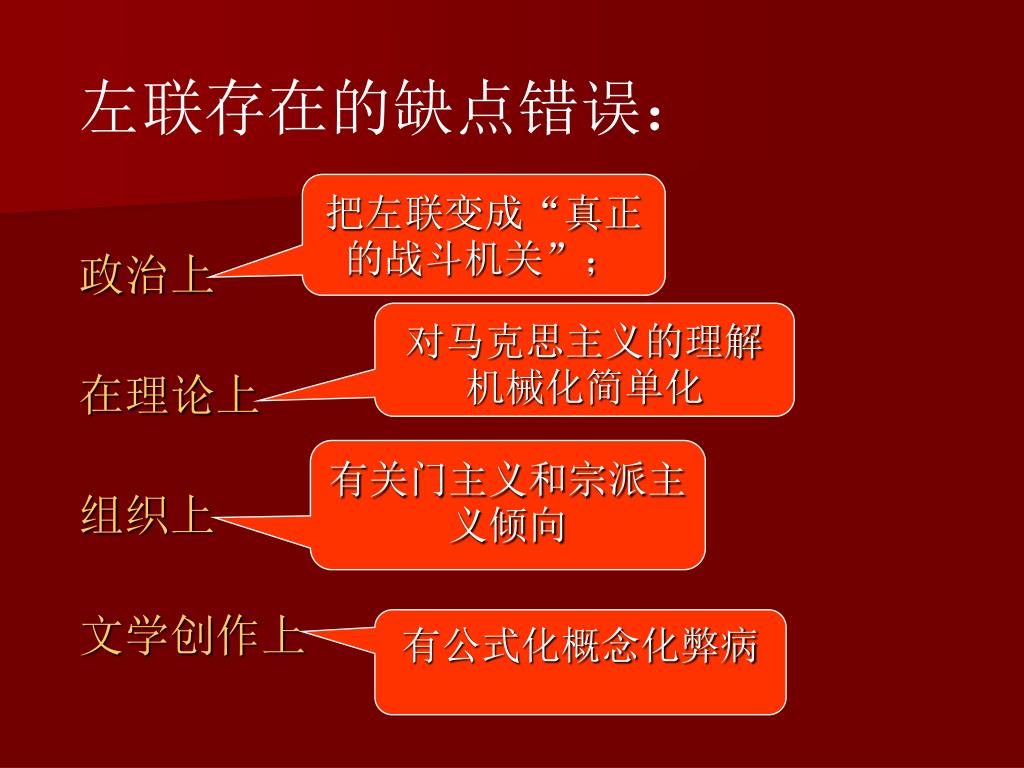 左联存在的缺点错误：

政治上

把左联变成“真正的战斗机关”；

在理论上

对马克思主义的理解机械化简单化

组织上

有关门主义和宗派主义倾向

文学创作上

有公式化概念化弊病